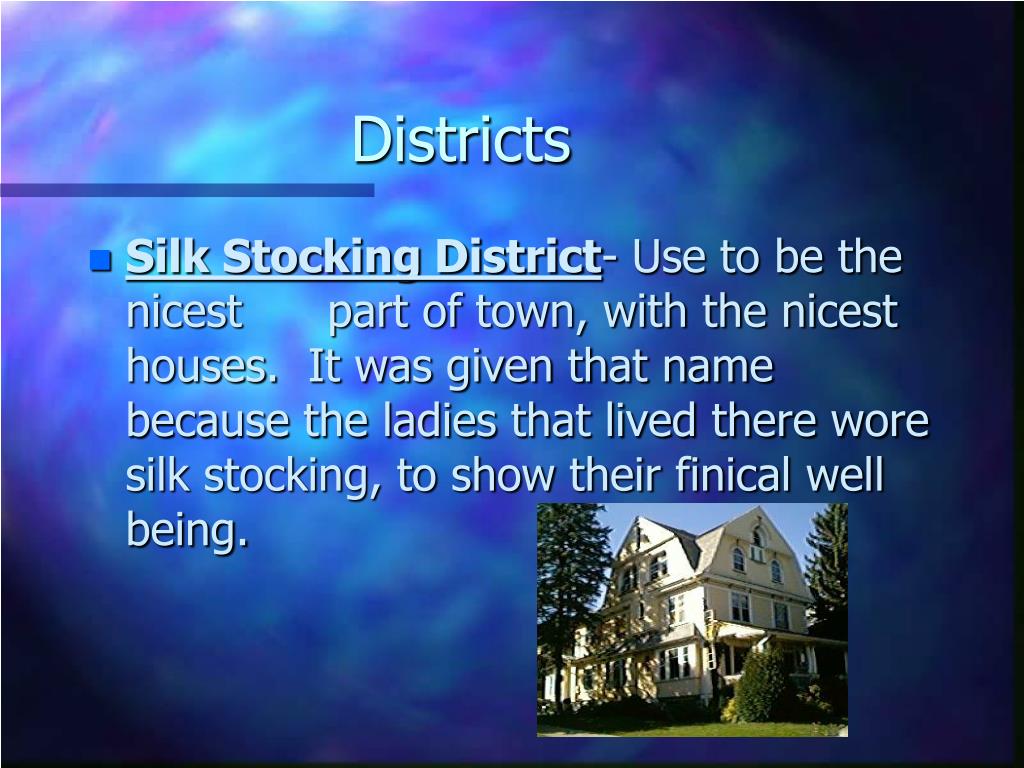 Districts

Silk Stocking District- Use to be the nicest part of town, with the nicest houses. It was given that name because the ladies that lived there wore silk stocking, to show their finical well being.